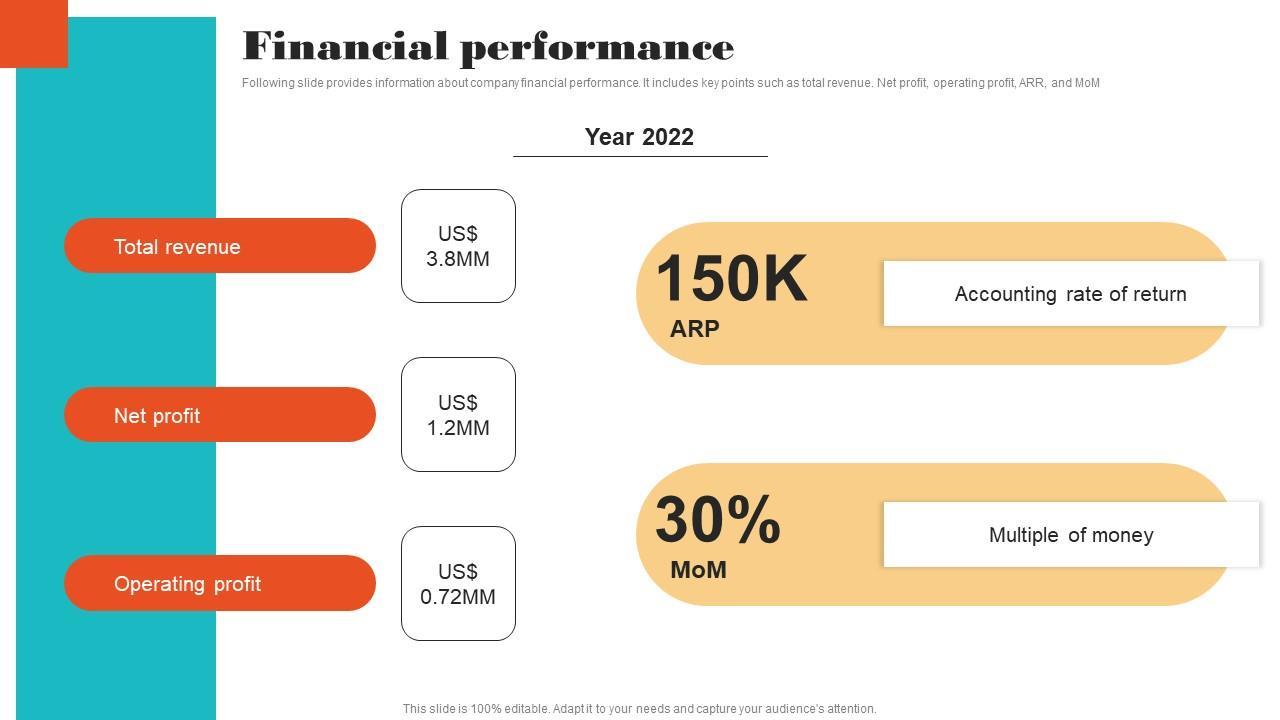 Financial performance

Following slide provides information about company financial performance. It includes key points such as total revenue. Net profit, operating profit, ARR, and MoM

Year 2022

Total revenue

US$ 3.8MM

Net profit

US$ 1.2MM

Operating profit

US$ 0.72MM

150K
ARP

Accounting rate of return

30%
MoM

Multiple of money

This slide is 100% editable. Adapt it to your needs and capture your audience's attention.